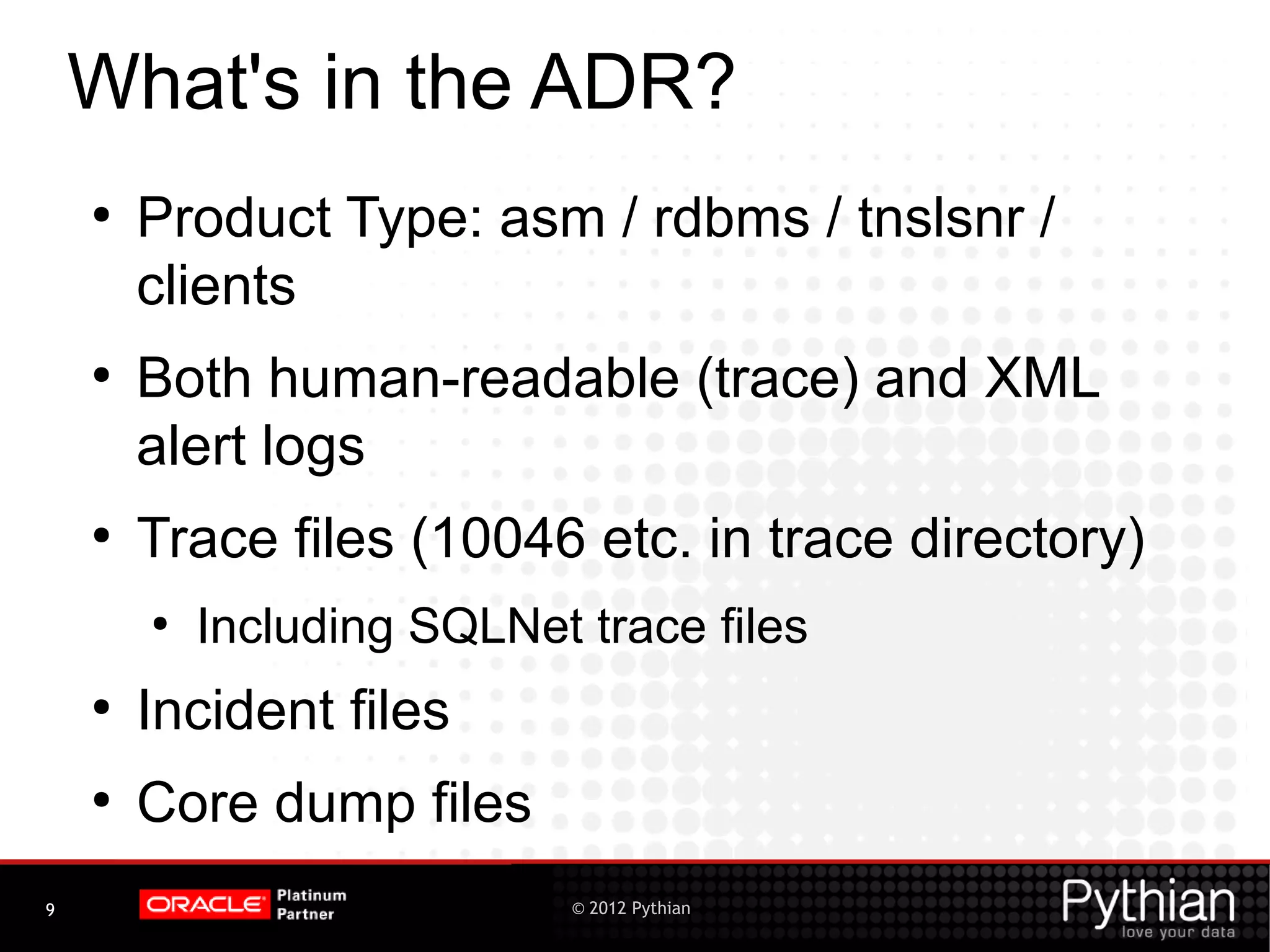 What's in the ADR?

• Product Type: asm / rdbms / tnslsnr / clients

• Both human-readable (trace) and XML alert logs

• Trace files (10046 etc. in trace directory)

• Including SQLNet trace files

• Incident files

• Core dump files

9

ORACLE Platinum Partner

© 2012 Pythian

Pythian
love your data